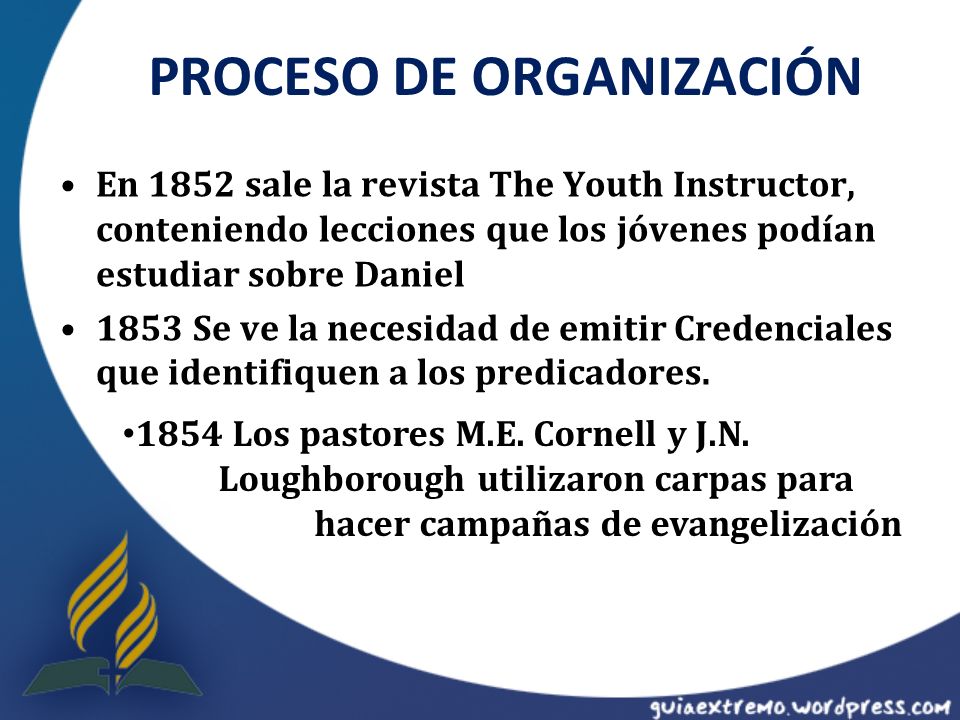 PROCESO DE ORGANIZACIÓN

• En 1852 sale la revista The Youth Instructor, conteniendo lecciones que los jóvenes podían estudiar sobre Daniel

• 1853 Se ve la necesidad de emitir Credenciales que identifiquen a los predicadores.

•1854 Los pastores M.E. Cornell y J.N. Loughborough utilizaron carpas para hacer campañas de evangelización

guiaextremo.wordpress.com